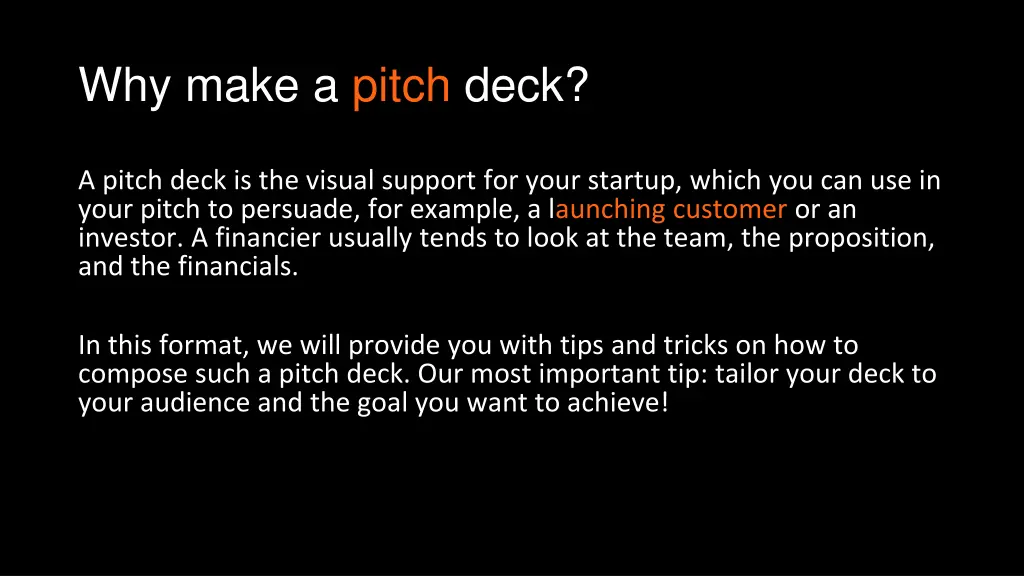 Why make a pitch deck?

A pitch deck is the visual support for your startup, which you can use in your pitch to persuade, for example, a launching customer or an investor. A financier usually tends to look at the team, the proposition, and the financials.

In this format, we will provide you with tips and tricks on how to compose such a pitch deck. Our most important tip: tailor your deck to your audience and the goal you want to achieve!